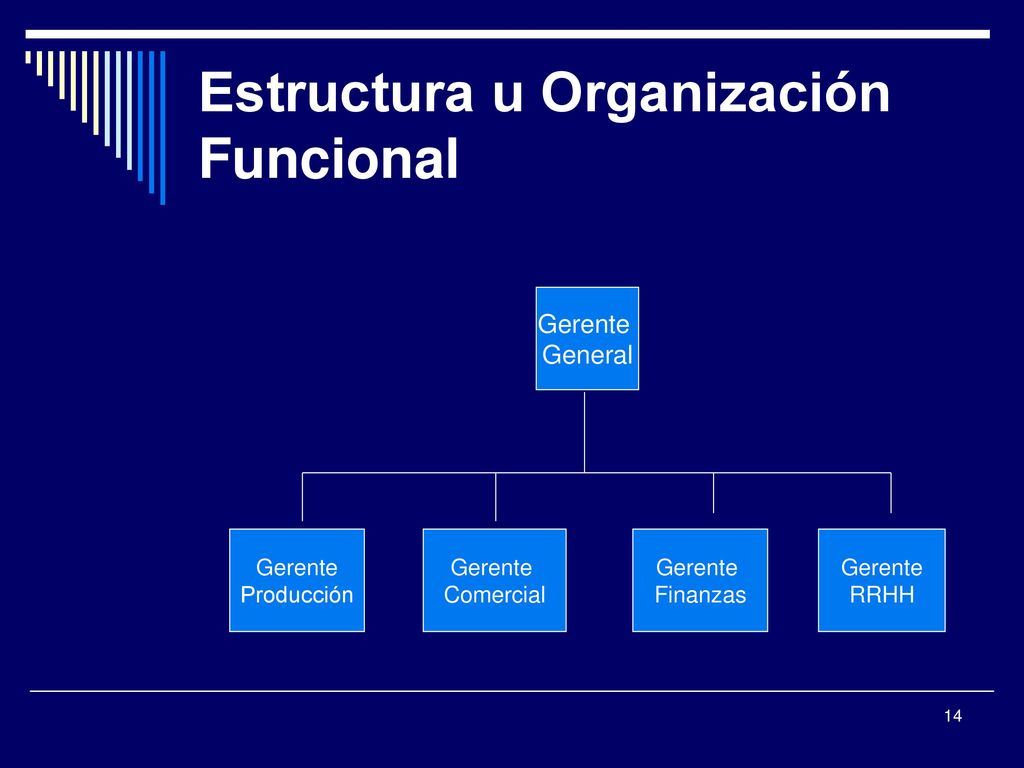 Estructura u Organización Funcional

Gerente General

Gerente Producción

Gerente Comercial

Gerente Finanzas

Gerente RRHH

14